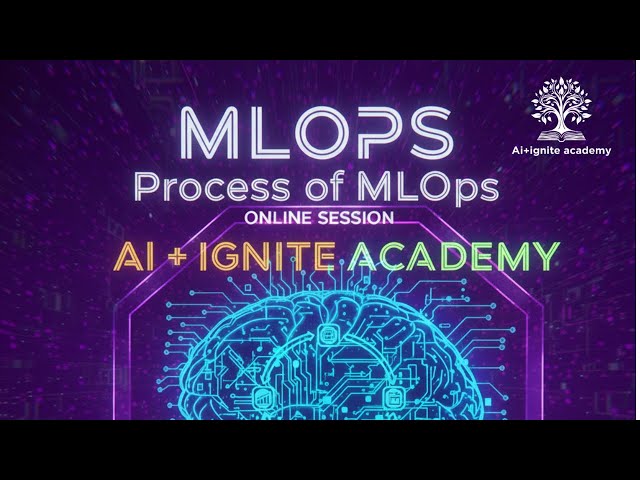 Ai+ignite academy

MLOPS

Process of MLOps

ONLINE SESSION

AI + IGNITE ACADEMY